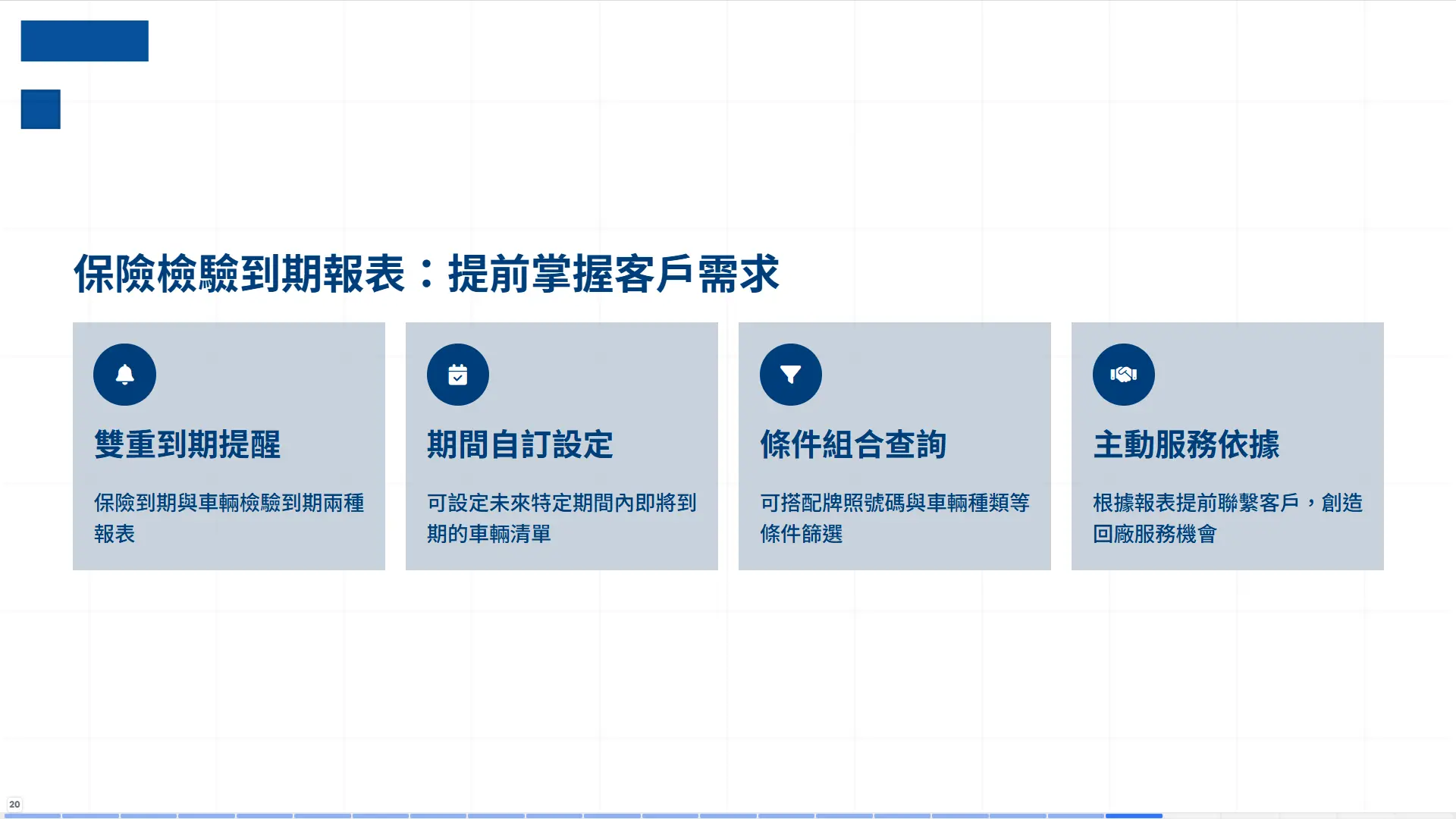 保險檢驗到期報表：提前掌握客戶需求

雙重到期提醒

保險到期與車輛檢驗到期兩種報表

期間自訂設定

可設定未來特定期間內即將到期的車輛清單

條件組合查詢

可搭配牌照號碼與車輛種類等條件篩選

主動服務依據

根據報表提前聯繫客戶，創造回廠服務機會

20